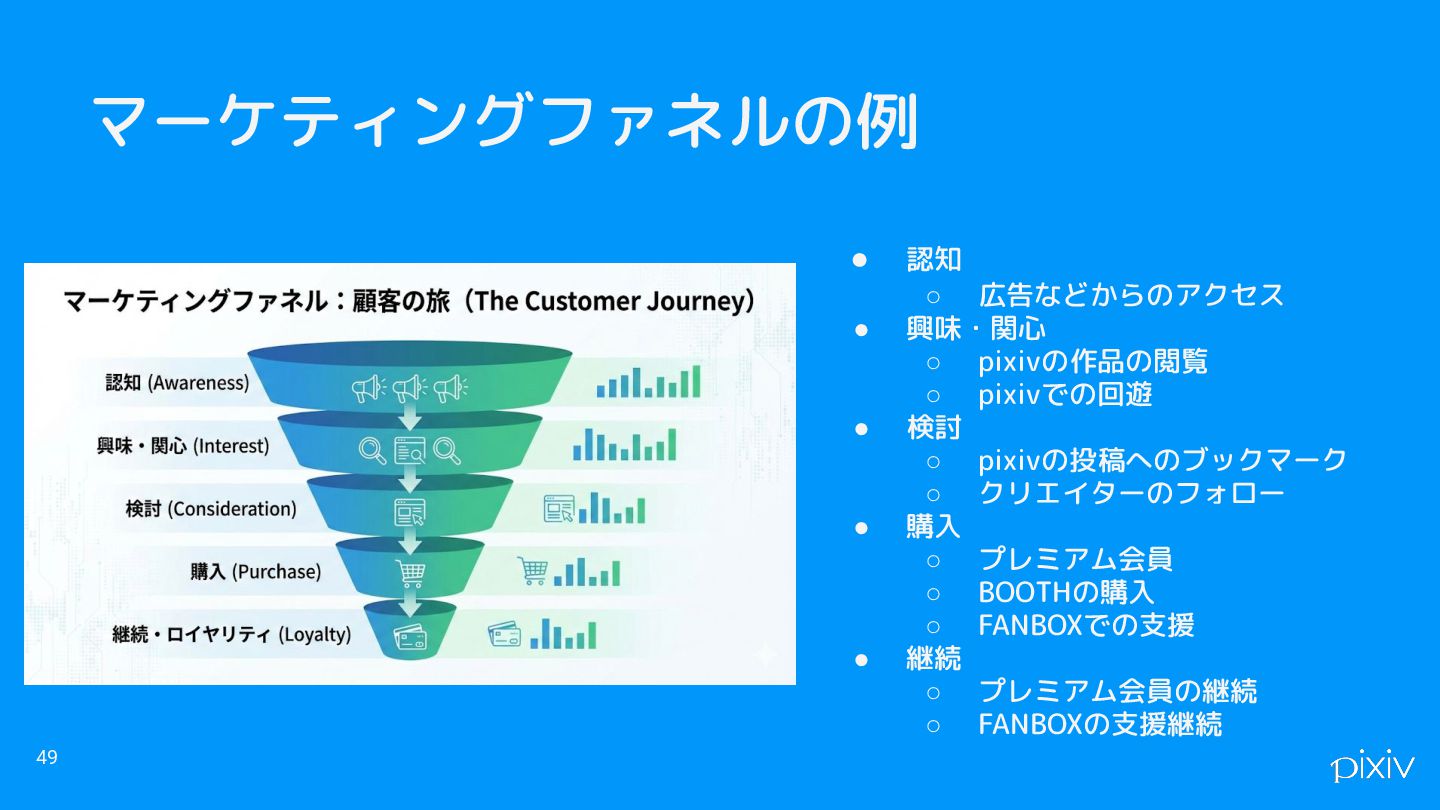 マーケティングファネルの例

マーケティングファネル：顧客の旅（The Customer Journey）

認知 (Awareness)

興味・関心 (Interest)

検討 (Consideration)

購入 (Purchase)

継続・ロイヤリティ (Loyalty)

● 認知
  ○ 広告などからのアクセス
● 興味・関心
  ○ pixivの作品の閲覧
  ○ pixivでの回遊
● 検討
  ○ pixivの投稿へのブックマーク
  ○ クリエイターのフォロー
● 購入
  ○ プレミアム会員
  ○ BOOTHの購入
  ○ FANBOXでの支援
● 継続
  ○ プレミアム会員の継続
  ○ FANBOXの支援継続

49

pixiv